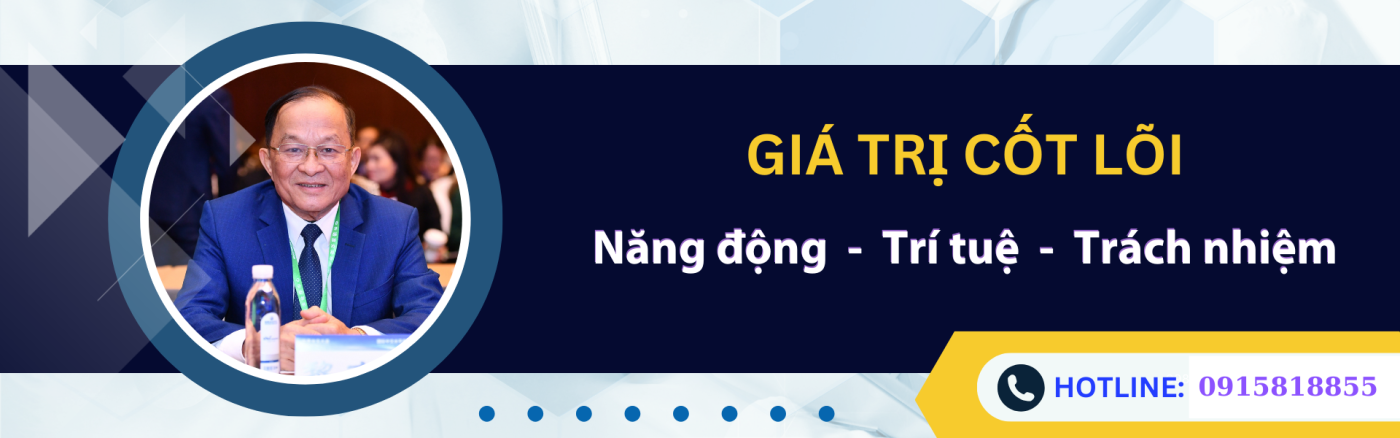 GIÁ TRỊ CỐT LÕI

Năng động - Trí tuệ - Trách nhiệm

HOTLINE: 0915818855